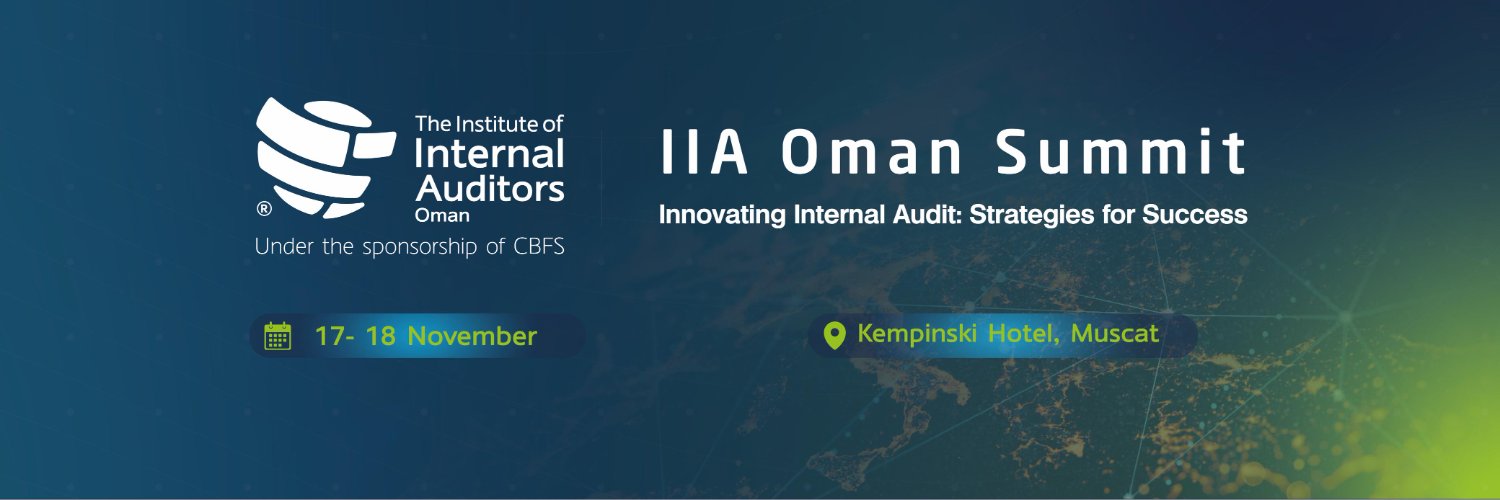 ®
The Institute of
Internal
Auditors
Oman
Under the sponsorship of CBFS

IIA Oman Summit

Innovating Internal Audit: Strategies for Success

17- 18 November

Kempinski Hotel, Muscat